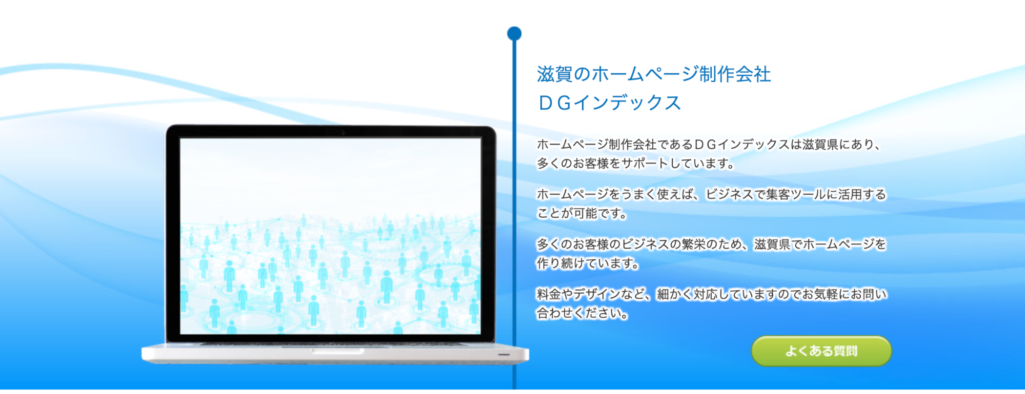 滋賀のホームページ制作会社
ＤＧインデックス

ホームページ制作会社であるＤＧインデックスは滋賀県にあり、多くのお客様をサポートしています。

ホームページをうまく使えば、ビジネスで集客ツールに活用することが可能です。

多くのお客様のビジネスの繁栄のため、滋賀県でホームページを作り続けています。

料金やデザインなど、細かく対応していますのでお気軽にお問い合わせください。

よくある質問